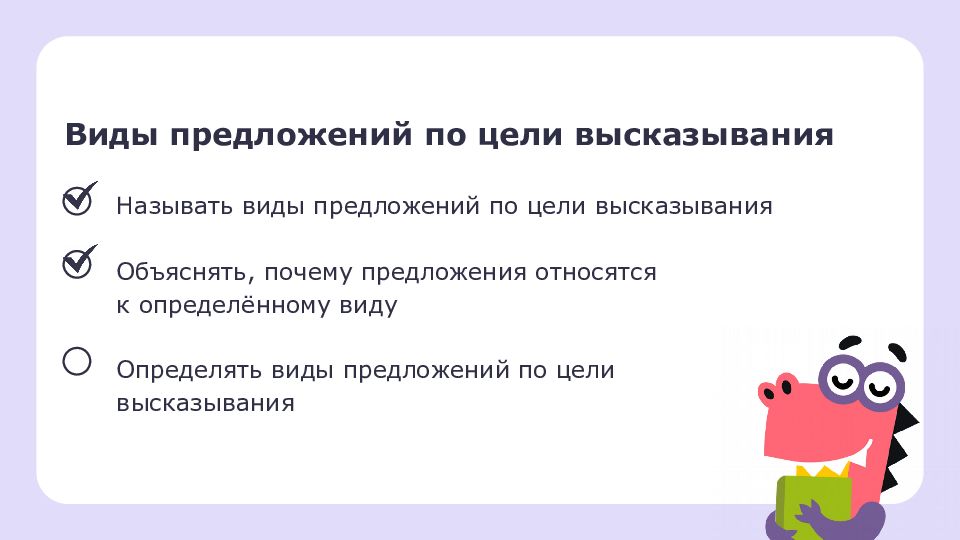 Виды предложений по цели высказывания

Называть виды предложений по цели высказывания

Объяснять, почему предложения относятся к определённому виду

Определять виды предложений по цели высказывания